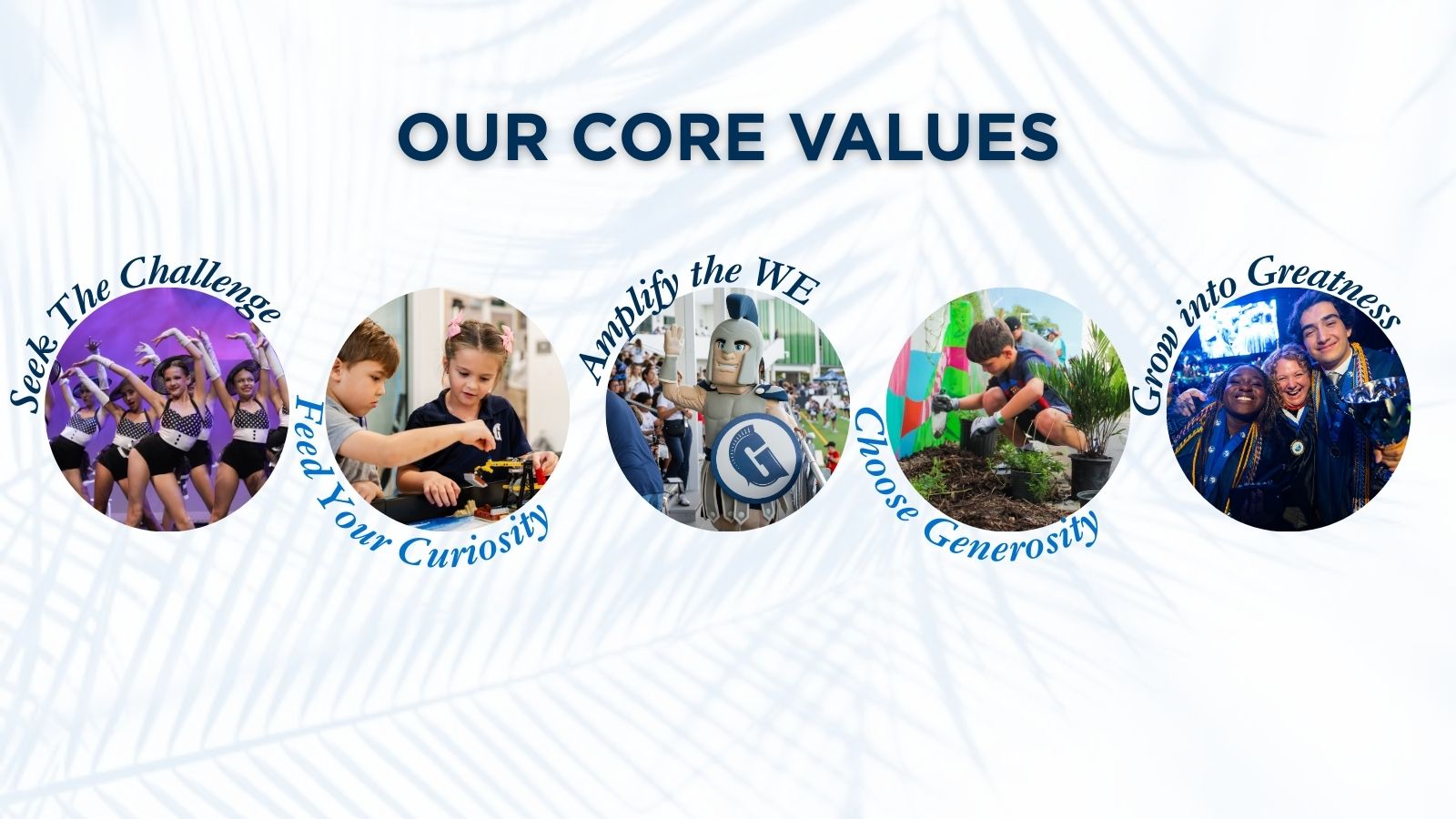 OUR CORE VALUES

Seek The Challenge

Feed Your Curiosity

Amplify the WE

G

Choose Generosity

Grow into Greatness